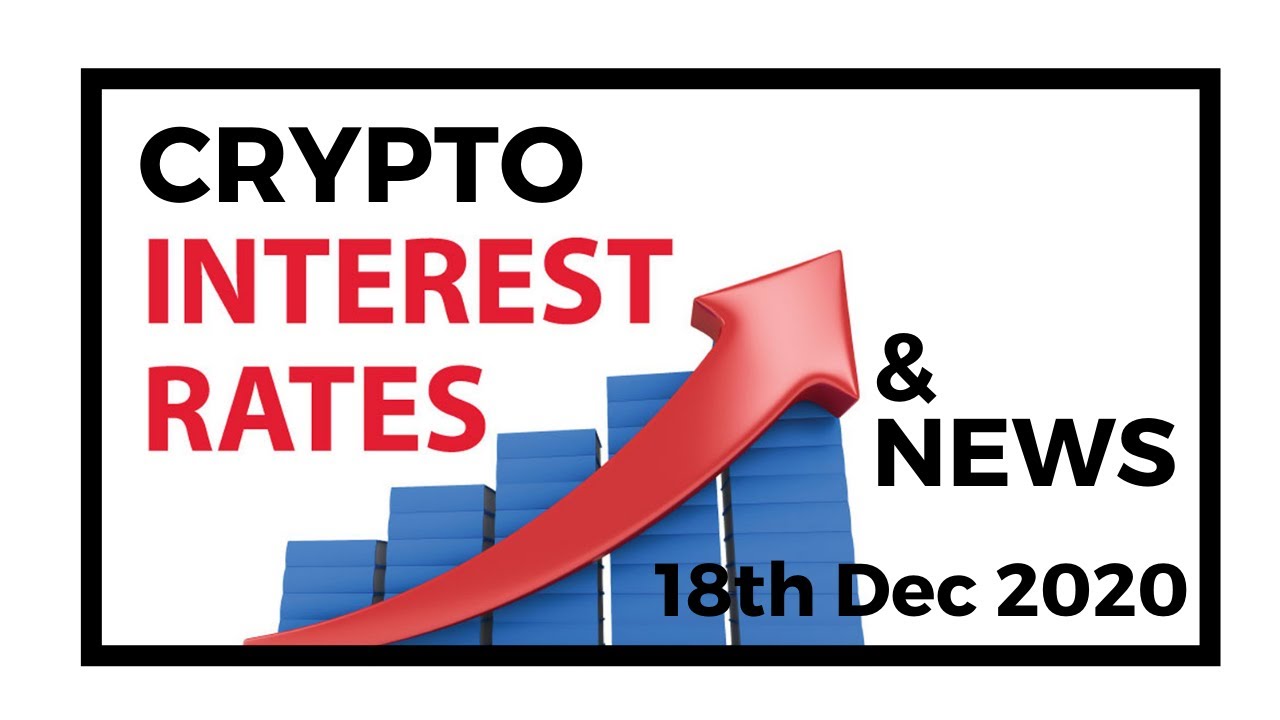 CRYPTO
INTEREST
RATES

&
NEWS

18th Dec 2020